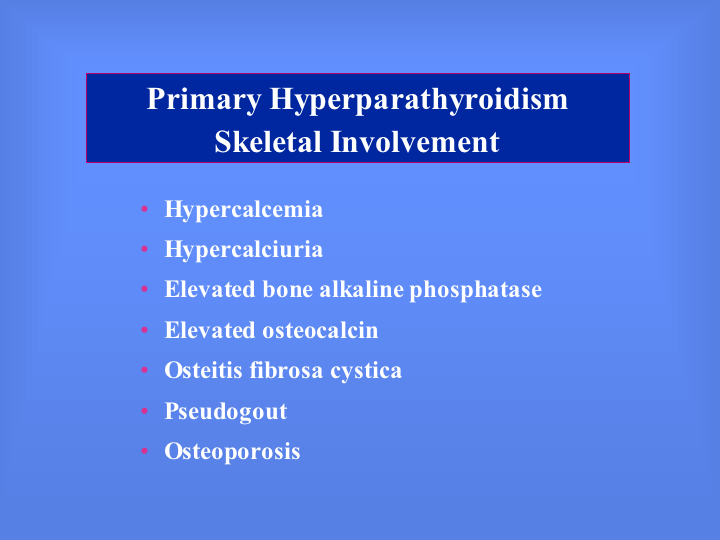 Primary Hyperparathyroidism
Skeletal Involvement

• Hypercalcemia
• Hypercalciuria
• Elevated bone alkaline phosphatase
• Elevated osteocalcin
• Osteitis fibrosa cystica
• Pseudogout
• Osteoporosis